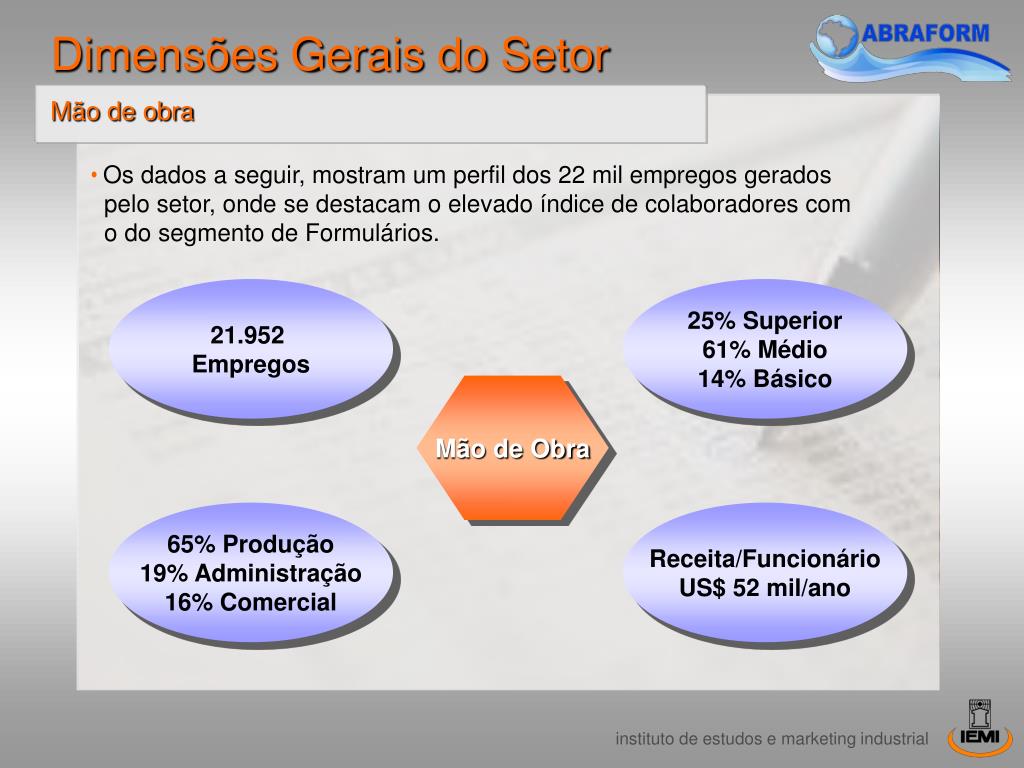 Dimensões Gerais do Setor

ABRAFORM

Mão de obra

• Os dados a seguir, mostram um perfil dos 22 mil empregos gerados pelo setor, onde se destacam o elevado índice de colaboradores com o do segmento de Formulários.

21.952
Empregos

25% Superior
61% Médio
14% Básico

Mão de Obra

65% Produção
19% Administração
16% Comercial

Receita/Funcionário
US$ 52 mil/ano

instituto de estudos e marketing industrial

IEMI